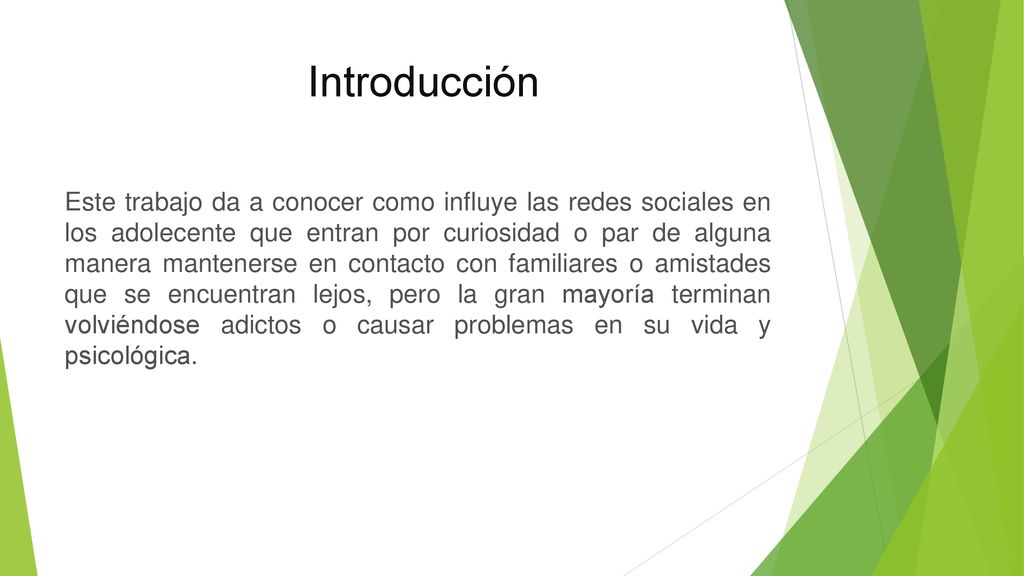 Introducción

Este trabajo da a conocer como influye las redes sociales en los adolecente que entran por curiosidad o par de alguna manera mantenerse en contacto con familiares o amistades que se encuentran lejos, pero la gran mayoría terminan volviéndose adictos o causar problemas en su vida y psicológica.